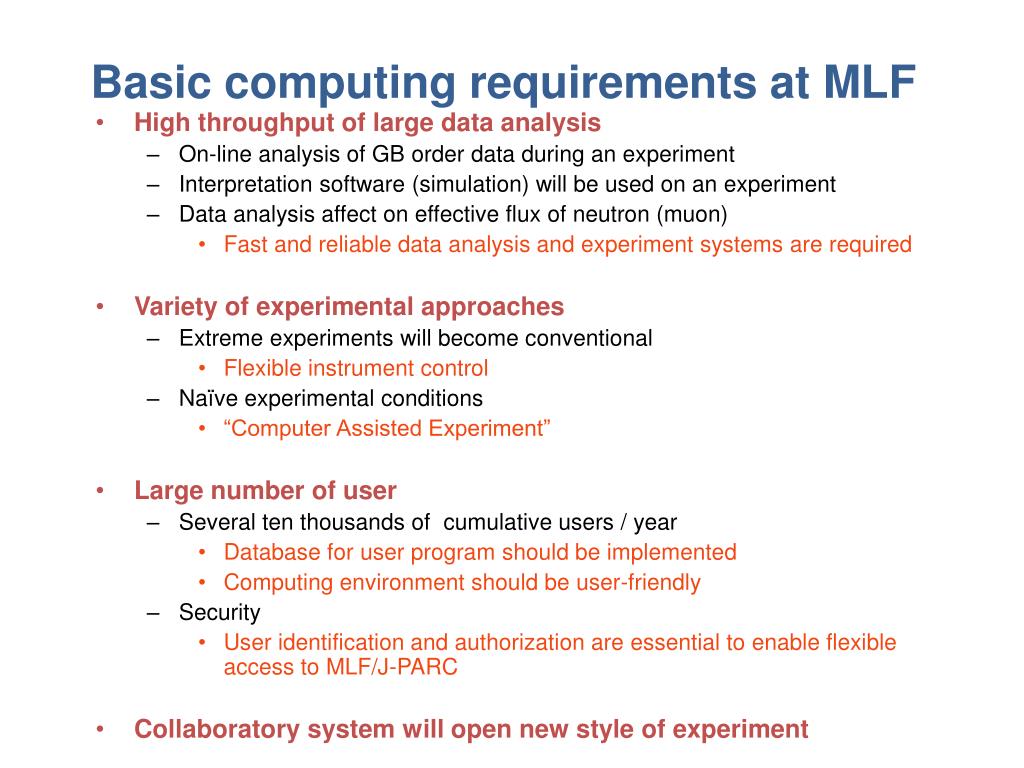 Basic computing requirements at MLF

• High throughput of large data analysis
– On-line analysis of GB order data during an experiment
– Interpretation software (simulation) will be used on an experiment
– Data analysis affect on effective flux of neutron (muon)
• Fast and reliable data analysis and experiment systems are required

• Variety of experimental approaches
– Extreme experiments will become conventional
• Flexible instrument control
– Naïve experimental conditions
• “Computer Assisted Experiment”

• Large number of user
– Several ten thousands of cumulative users / year
• Database for user program should be implemented
• Computing environment should be user-friendly
– Security
• User identification and authorization are essential to enable flexible access to MLF/J-PARC

• Collaboratory system will open new style of experiment